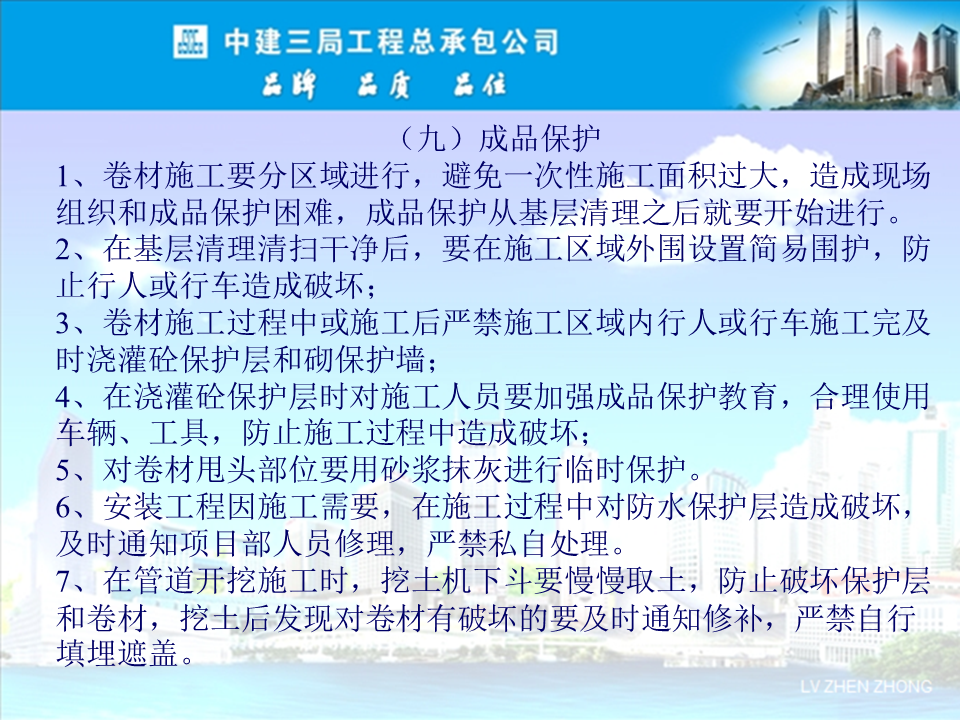 中建三局工程总承包公司

品牌　品质　品位

（九）成品保护

1、卷材施工要分区域进行，避免一次性施工面积过大，造成现场组织和成品保护困难，成品保护从基层清理之后就要开始进行。

2、在基层清理清扫干净后，要在施工区域外围设置简易围护，防止行人或行车造成破坏；

3、卷材施工过程中或施工后严禁施工区域内行人或行车施工完及时浇灌砼保护层和砌保护墙；

4、在浇灌砼保护层时对施工人员要加强成品保护教育，合理使用车辆、工具，防止施工过程中造成破坏；

5、对卷材甩头部位要用砂浆抹灰进行临时保护。

6、安装工程因施工需要，在施工过程中对防水保护层造成破坏，及时通知项目部人员修理，严禁私自处理。

7、在管道开挖施工时，挖土机下斗要慢慢取土，防止破坏保护层和卷材，挖土后发现对卷材有破坏的要及时通知修补，严禁自行填埋遮盖。

LV ZHEN ZHONG